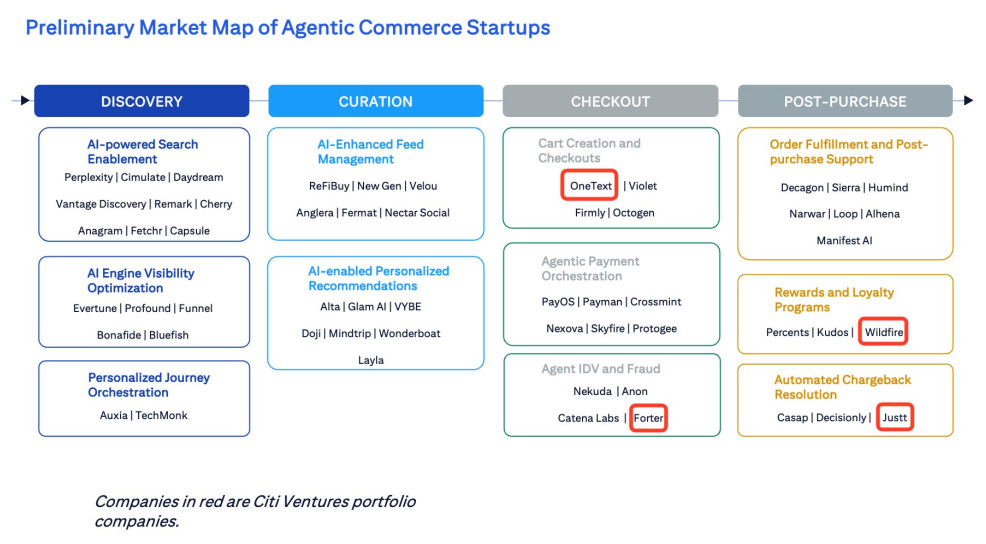 Preliminary Market Map of Agentic Commerce Startups

DISCOVERY

AI-powered Search Enablement
Perplexity | Cimulate | Daydream
Vantage Discovery | Remark | Cherry
Anagram | Fetchr | Capsule

AI Engine Visibility Optimization
Evertune | Profound | Funnel
Bonafide | Bluefish

Personalized Journey Orchestration
Auxia | TechMonk

CURATION

AI-Enhanced Feed Management
ReFiBuy | New Gen | Velou
Anglera | Fermat | Nectar Social

AI-enabled Personalized Recommendations
Alta | Glam AI | VYBE
Doji | Mindtrip | Wonderboat
Layla

CHECKOUT

Cart Creation and Checkouts
OneText | Violet
Firmly | Octogen

Agentic Payment Orchestration
PayOS | Payman | Crossmint
Nexova | Skyfire | Protogee

Agent IDV and Fraud
Nekuda | Anon
Catena Labs | Forter

POST-PURCHASE

Order Fulfillment and Post-purchase Support
Decagon | Sierra | Humind
Narwar | Loop | Alhena
Manifest AI

Rewards and Loyalty Programs
Percents | Kudos | Wildfire

Automated Chargeback Resolution
Casap | Decisionly | Justt

Companies in red are Citi Ventures portfolio companies.